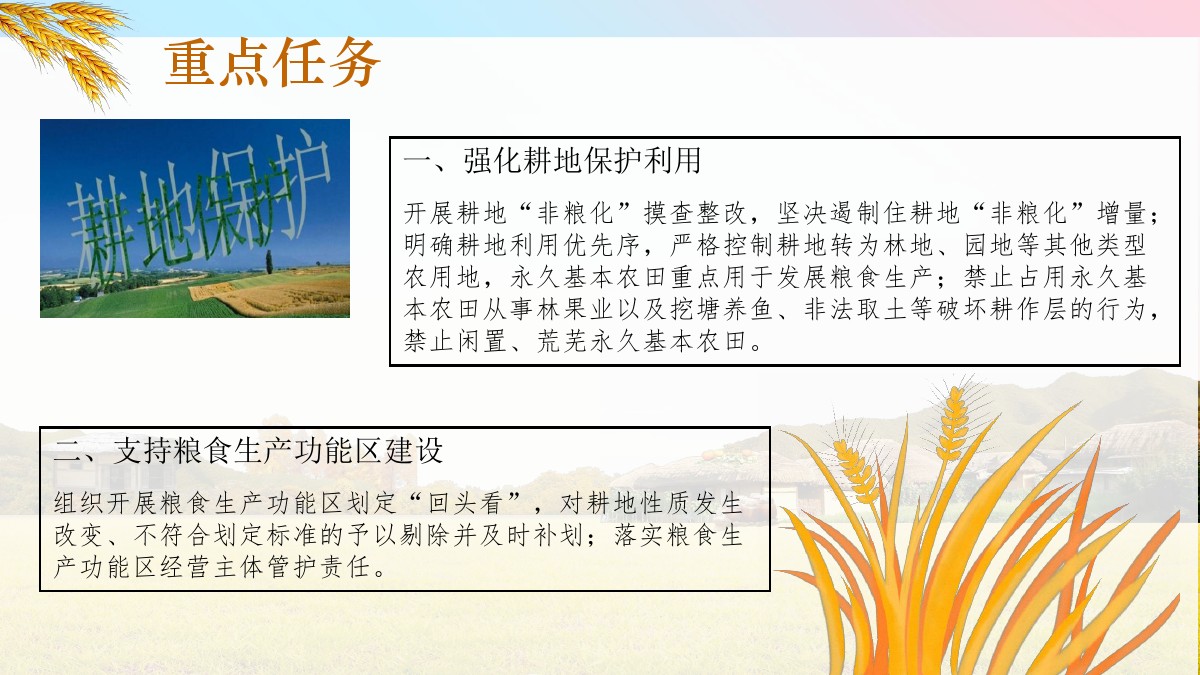 重点任务

耕地保护

一、强化耕地保护利用

开展耕地“非粮化”摸查整改，坚决遏制住耕地“非粮化”增量；明确耕地利用优先序，严格控制耕地转为林地、园地等其他类型农用地，永久基本农田重点用于发展粮食生产；禁止占用永久基本农田从事林果业以及挖塘养鱼、非法取土等破坏耕作层的行为，禁止闲置、荒芜永久基本农田。

二、支持粮食生产功能区建设

组织开展粮食生产功能区划定“回头看”，对耕地性质发生改变、不符合划定标准的予以剔除并及时补划；落实粮食生产功能区经营主体管护责任。